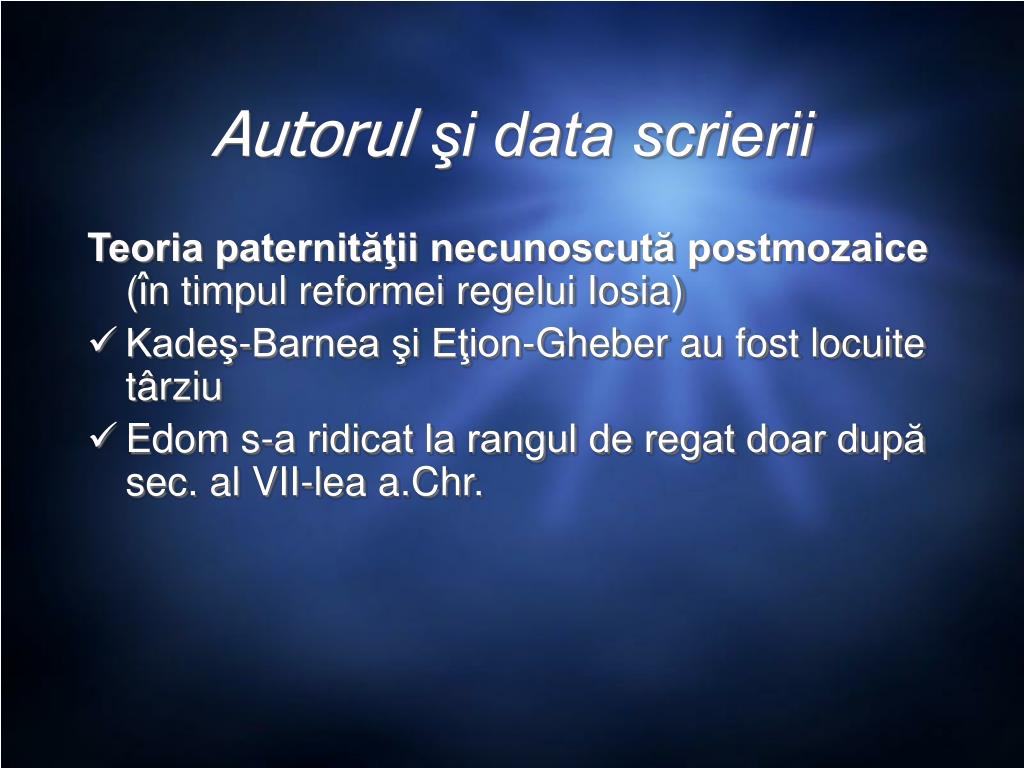 Autorul şi data scrierii

Teoria paternităţii necunoscută postmozaice (în timpul reformei regelui Iosia)

✓ Kadeş-Barnea şi Eţion-Gheber au fost locuite târziu

✓ Edom s-a ridicat la rangul de regat doar după sec. al VII-lea a.Chr.